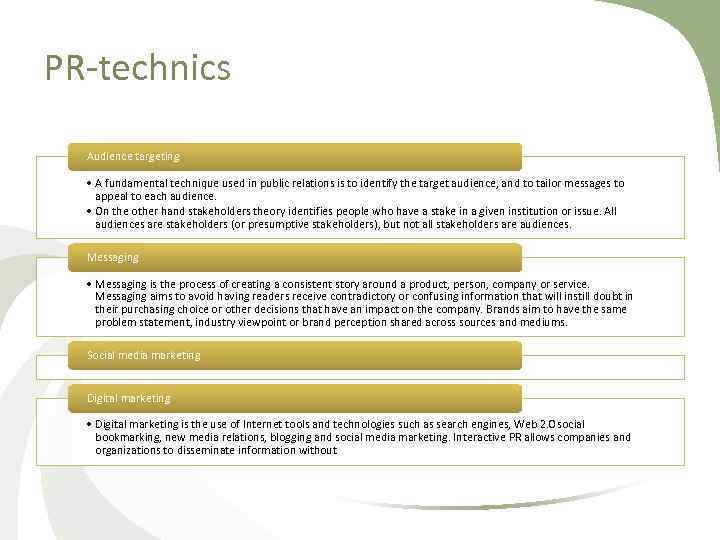 PR-technics

Audience targeting

• A fundamental technique used in public relations is to identify the target audience, and to tailor messages to appeal to each audience.
• On the other hand stakeholders theory identifies people who have a stake in a given institution or issue. All audiences are stakeholders (or presumptive stakeholders), but not all stakeholders are audiences.

Messaging

• Messaging is the process of creating a consistent story around a product, person, company or service. Messaging aims to avoid having readers receive contradictory or confusing information that will instill doubt in their purchasing choice or other decisions that have an impact on the company. Brands aim to have the same problem statement, industry viewpoint or brand perception shared across sources and mediums.

Social media marketing

Digital marketing

• Digital marketing is the use of Internet tools and technologies such as search engines, Web 2.0 social bookmarking, new media relations, blogging and social media marketing. Interactive PR allows companies and organizations to disseminate information without